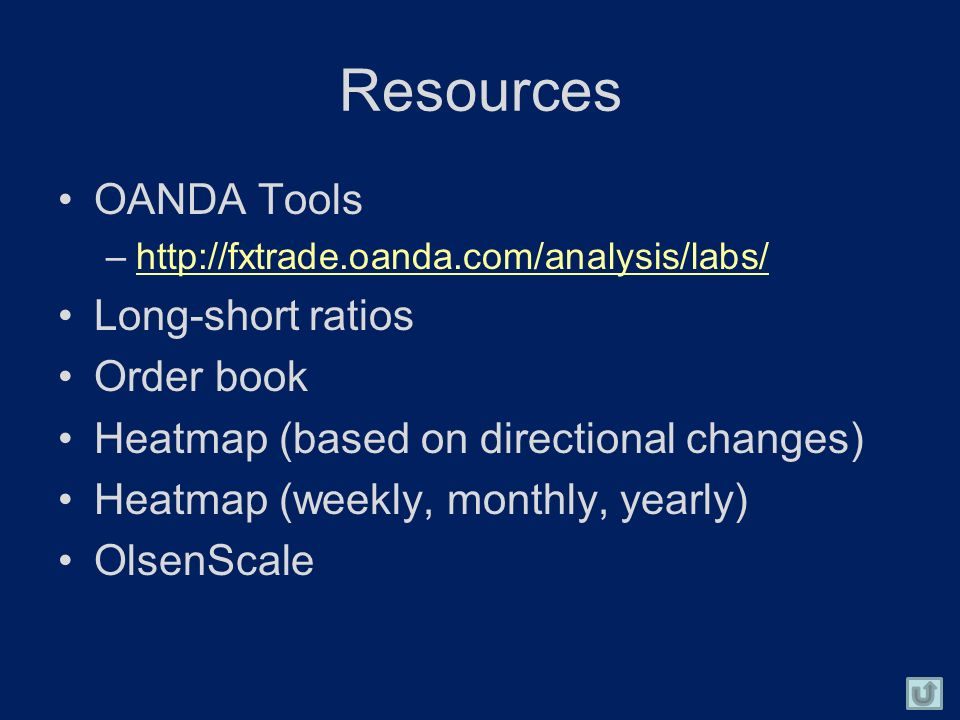 Resources

• OANDA Tools
– http://fxtrade.oanda.com/analysis/labs/
• Long-short ratios
• Order book
• Heatmap (based on directional changes)
• Heatmap (weekly, monthly, yearly)
• OlsenScale